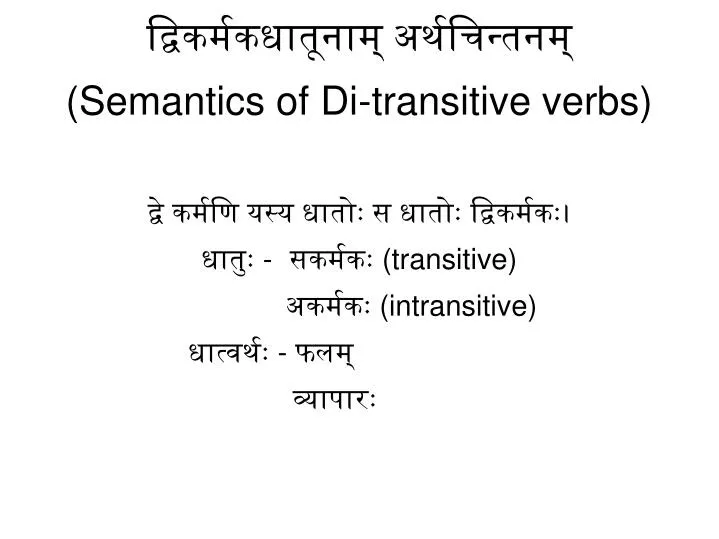 द्विकर्मकधातूनाम् अर्थचिन्तनम्
(Semantics of Di-transitive verbs)

द्वे कर्मणि यस्य धातोः स धातोः द्विकर्मकः।
धातुः - सकर्मकः (transitive)
अकर्मकः (intransitive)
धात्वर्थः - फलम्
व्यापारः